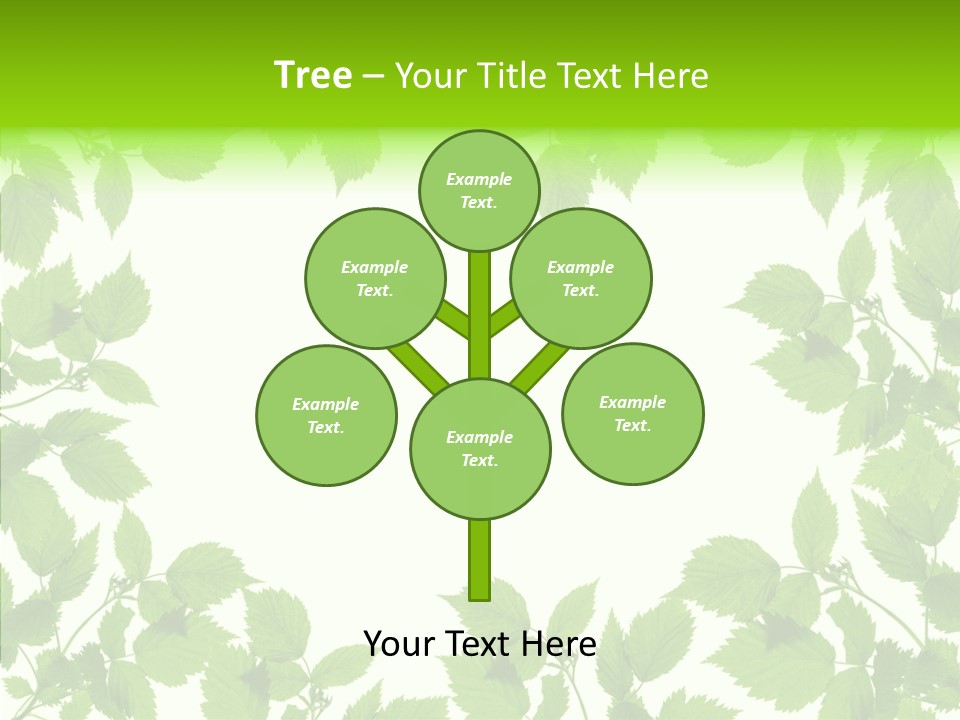 Tree – Your Title Text Here

Example Text.

Example Text.

Example Text.

Example Text.

Example Text.

Example Text.

Your Text Here